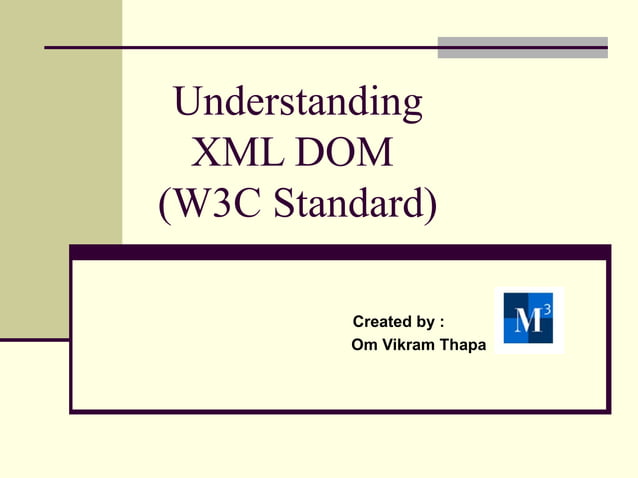 Understanding XML DOM (W3C Standard)

Created by :
Om Vikram Thapa

$M^3$